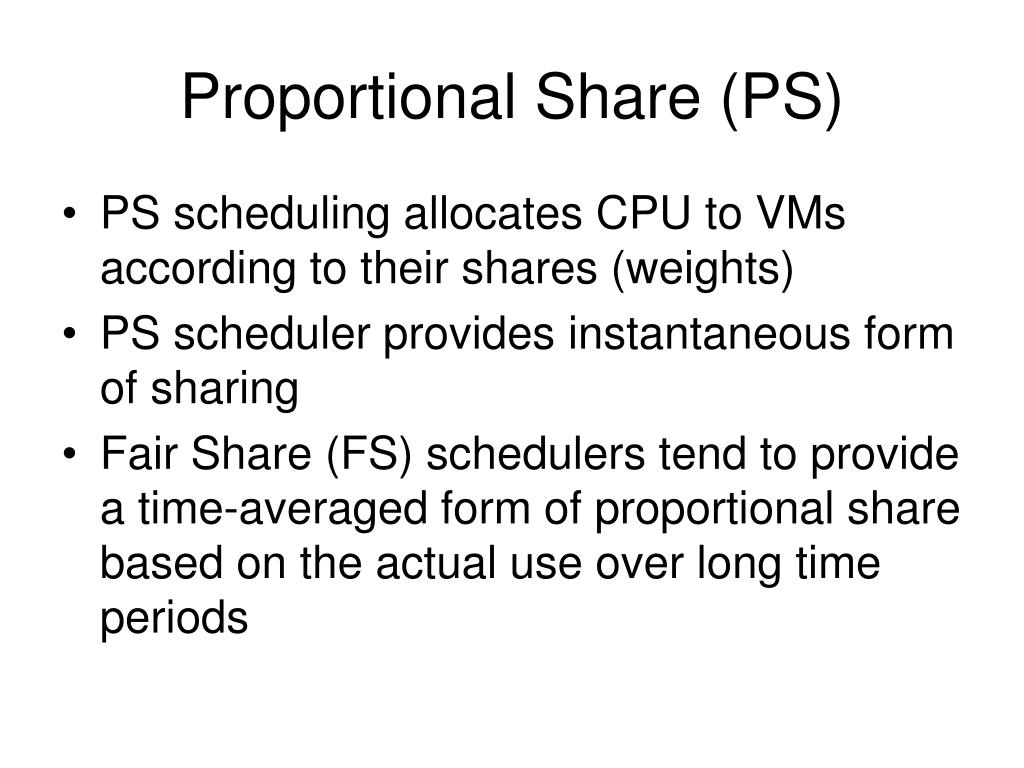 Proportional Share (PS)

• PS scheduling allocates CPU to VMs according to their shares (weights)
• PS scheduler provides instantaneous form of sharing
• Fair Share (FS) schedulers tend to provide a time-averaged form of proportional share based on the actual use over long time periods